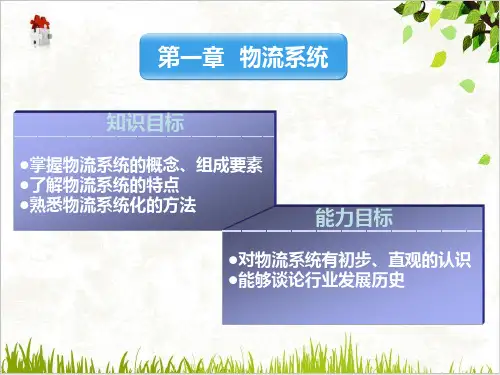 第一章 物流系统

知识目标

●掌握物流系统的概念、组成要素
●了解物流系统的特点
●熟悉物流系统化的方法

能力目标

●对物流系统有初步、直观的认识
●能够谈论行业发展历史